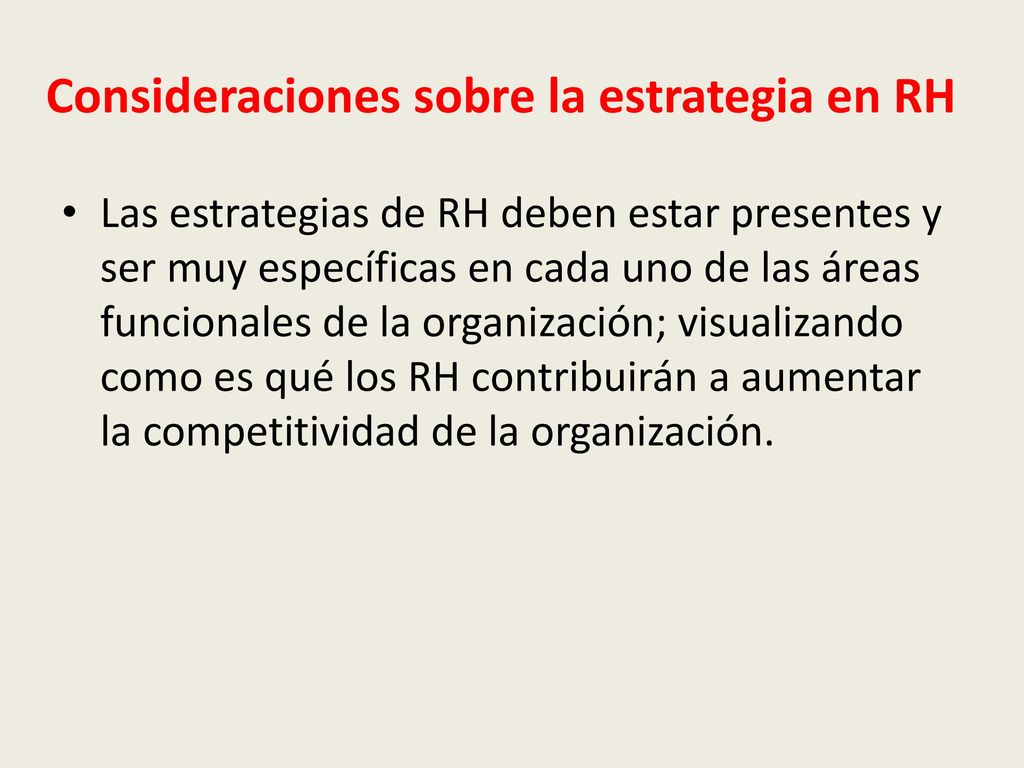 Consideraciones sobre la estrategia en RH

• Las estrategias de RH deben estar presentes y ser muy específicas en cada uno de las áreas funcionales de la organización; visualizando como es qué los RH contribuirán a aumentar la competitividad de la organización.